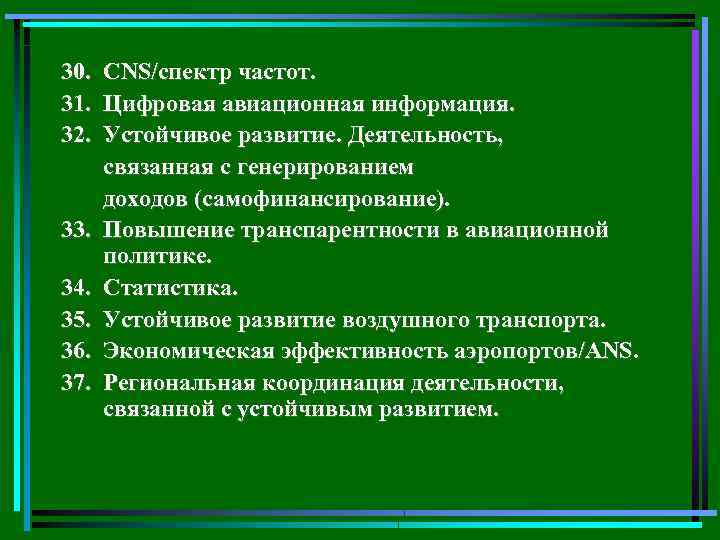 30. CNS/спектр частот.
31. Цифровая авиационная информация.
32. Устойчивое развитие. Деятельность, связанная с генерированием доходов (самофинансирование).
33. Повышение транспарентности в авиационной политике.
34. Статистика.
35. Устойчивое развитие воздушного транспорта.
36. Экономическая эффективность аэропортов/ANS.
37. Региональная координация деятельности, связанной с устойчивым развитием.